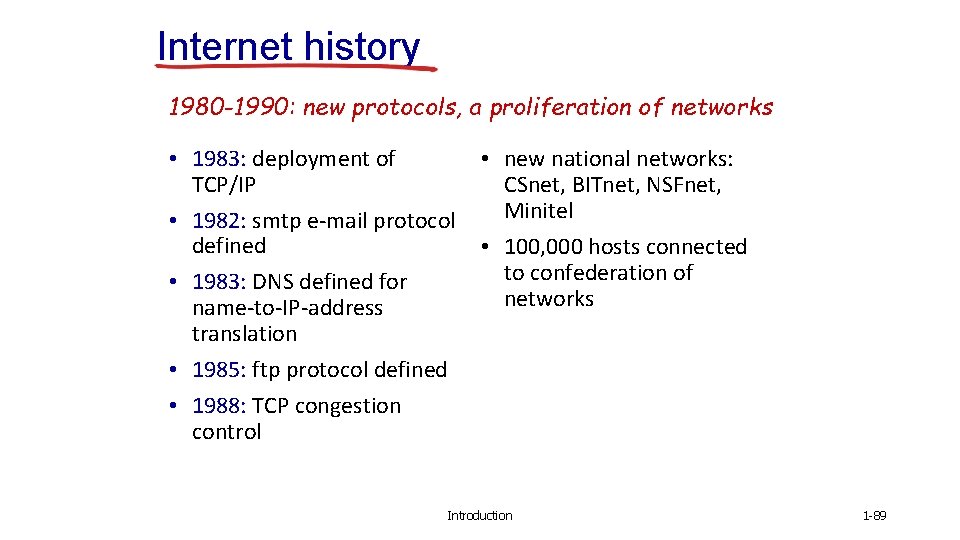 Internet history

1980-1990: new protocols, a proliferation of networks

• 1983: deployment of TCP/IP
• 1982: smtp e-mail protocol defined
• 1983: DNS defined for name-to-IP-address translation
• 1985: ftp protocol defined
• 1988: TCP congestion control

• new national networks: CSnet, BITnet, NSFnet, Minitel
• 100,000 hosts connected to confederation of networks

Introduction

1-89